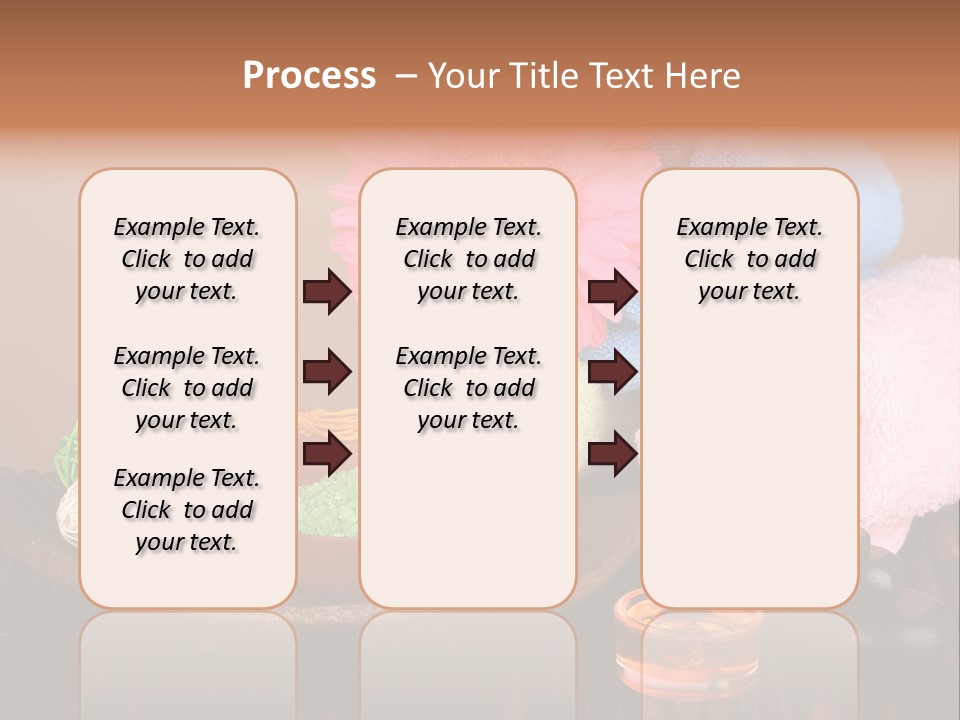 Process – Your Title Text Here

Example Text. Click to add your text.

Example Text. Click to add your text.

Example Text. Click to add your text.

Example Text. Click to add your text.

Example Text. Click to add your text.

Example Text. Click to add your text.